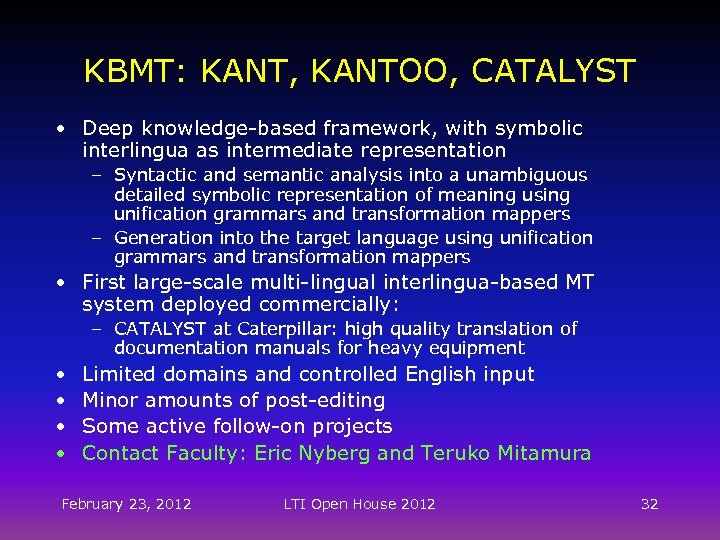 KBMT: KANT, KANTOO, CATALYST

• Deep knowledge-based framework, with symbolic interlingua as intermediate representation
– Syntactic and semantic analysis into a unambiguous detailed symbolic representation of meaning using unification grammars and transformation mappers
– Generation into the target language using unification grammars and transformation mappers
• First large-scale multi-lingual interlingua-based MT system deployed commercially:
– CATALYST at Caterpillar: high quality translation of documentation manuals for heavy equipment
• Limited domains and controlled English input
• Minor amounts of post-editing
• Some active follow-on projects
• Contact Faculty: Eric Nyberg and Teruko Mitamura

February 23, 2012
LTI Open House 2012
32